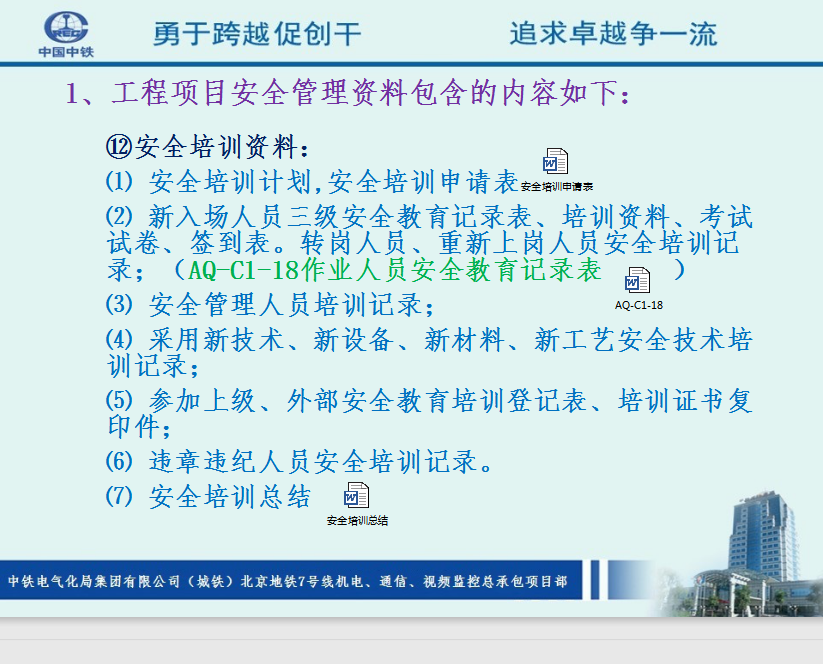 CREC
中国中铁

勇于跨越促创干　　追求卓越争一流

1、工程项目安全管理资料包含的内容如下：

⑫安全培训资料：

(1) 安全培训计划,安全培训申请表 安全培训申请表

(2) 新入场人员三级安全教育记录表、培训资料、考试试卷、签到表。转岗人员、重新上岗人员安全培训记录；（AQ-C1-18作业人员安全教育记录表 ）

AQ-C1-18

(3) 安全管理人员培训记录；

(4) 采用新技术、新设备、新材料、新工艺安全技术培训记录；

(5) 参加上级、外部安全教育培训登记表、培训证书复印件；

(6) 违章违纪人员安全培训记录。

(7) 安全培训总结 安全培训总结

中铁电气化局集团有限公司（城铁）北京地铁7号线机电、通信、视频监控总承包项目部